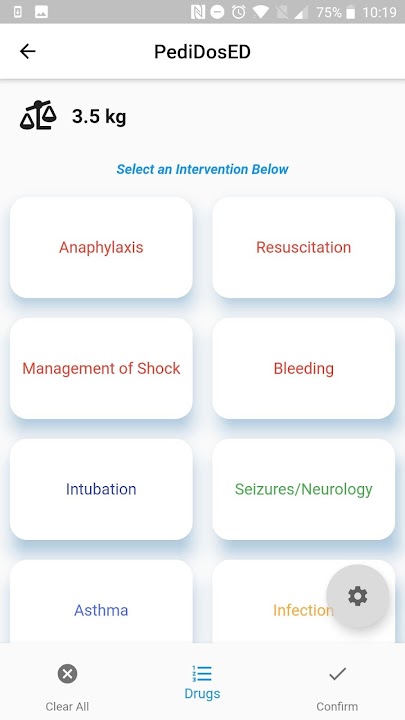 75% 10:19

PediDosED

3.5 kg

Select an Intervention Below

Anaphylaxis

Resuscitation

Management of Shock

Bleeding

Intubation

Seizures/Neurology

Asthma

Infection

Clear All

Drugs

Confirm